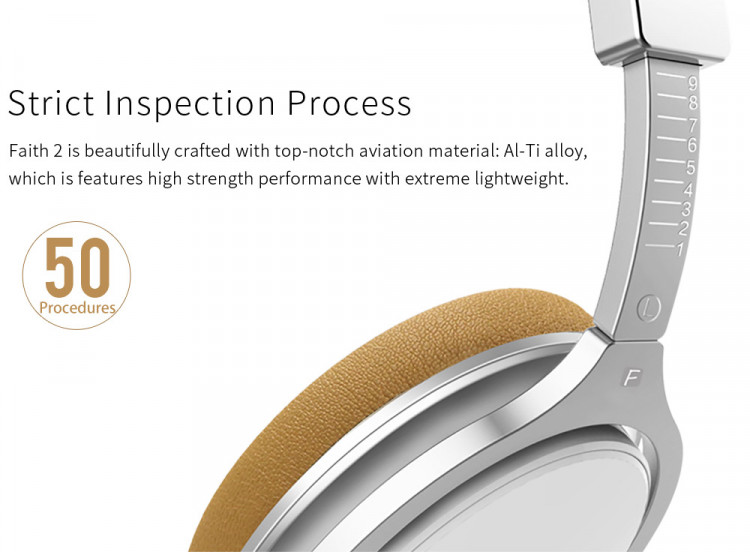 Strict Inspection Process

Faith 2 is beautifully crafted with top-notch aviation material: Al-Ti alloy, which is features high strength performance with extreme lightweight.

50
Procedures

9
8
7
6
5
4
3
2
1

L

F